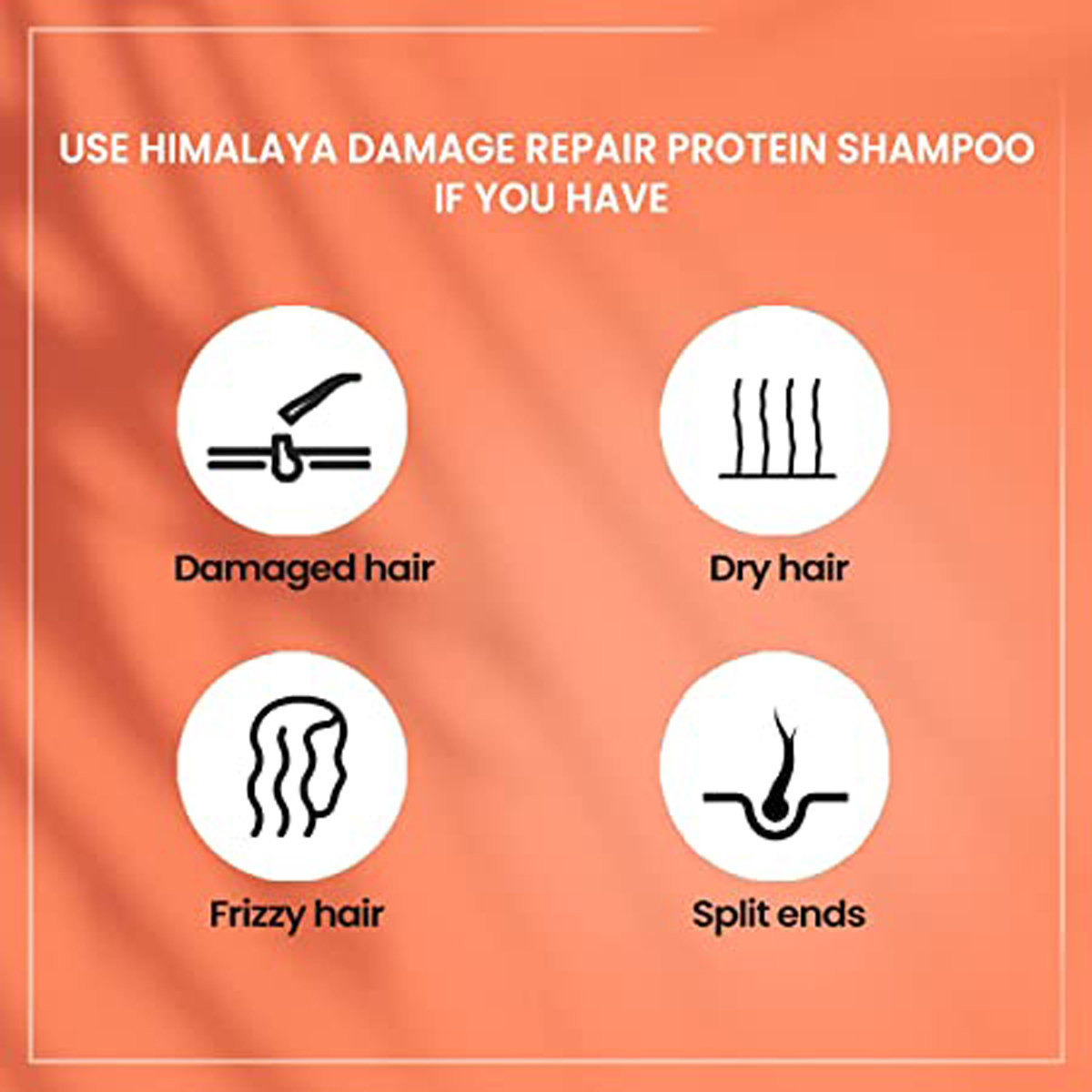 USE HIMALAYA DAMAGE REPAIR PROTEIN SHAMPOO IF YOU HAVE

Damaged hair

Dry hair

Frizzy hair

Split ends